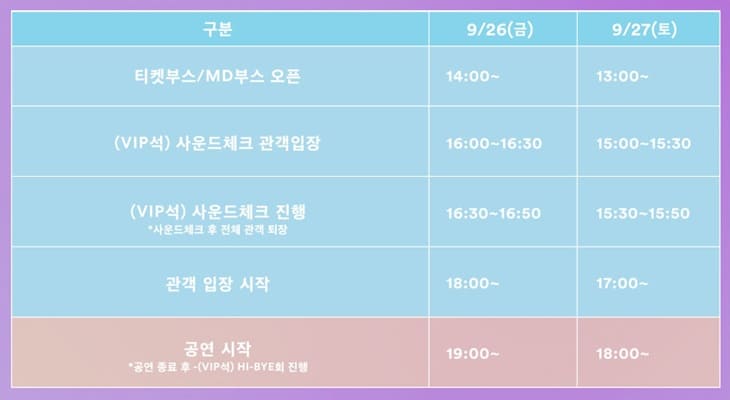 | 구분 | 9/26(금) | 9/27(토) |
|---|---|---|
| 티켓부스/MD부스 오픈 | 14:00~ | 13:00~ |
| (VIP석) 사운드체크 관객입장 | 16:00~16:30 | 15:00~15:30 |
| (VIP석) 사운드체크 진행 *사운드체크 후 전체 관객 퇴장 | 16:30~16:50 | 15:30~15:50 |
| 관객 입장 시작 | 18:00~ | 17:00~ |
| 공연 시작 *공연 종료 후 -(VIP석) HI-BYE회 진행 | 19:00~ | 18:00~ |